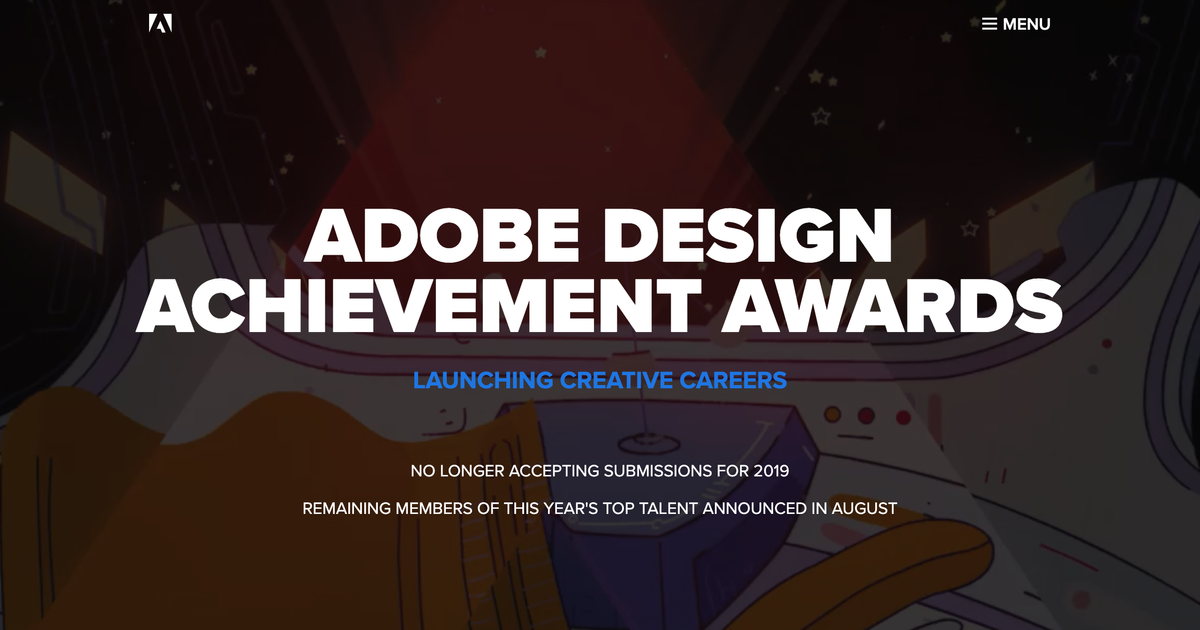 MENU

ADOBE DESIGN ACHIEVEMENT AWARDS

LAUNCHING CREATIVE CAREERS

NO LONGER ACCEPTING SUBMISSIONS FOR 2019

REMAINING MEMBERS OF THIS YEAR'S TOP TALENT ANNOUNCED IN AUGUST